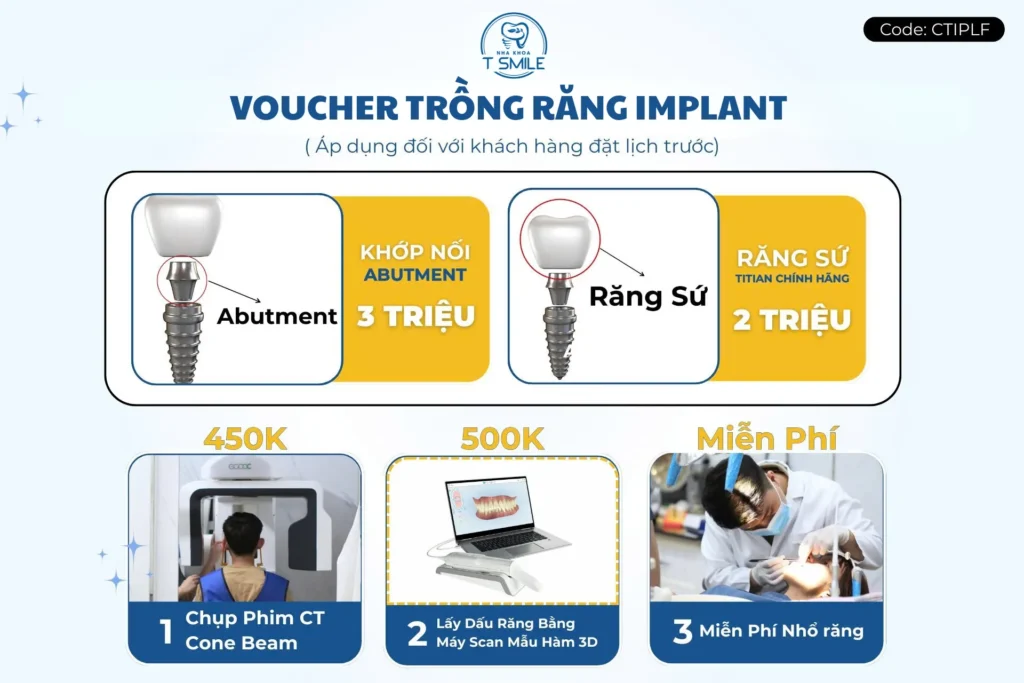 NHA KHOA
T SMILE

Code: CTIPLF

VOUCHER TRỒNG RĂNG IMPLANT
( Áp dụng đối với khách hàng đặt lịch trước)

Abutment

KHỚP NỐI
ABUTMENT
3 TRIỆU

Răng Sứ

RĂNG SỨ
TITIAN CHÍNH HÃNG
2 TRIỆU

450K
1 Chụp Phim CT Cone Beam

500K
2 Lấy Dấu Răng Bằng Máy Scan Mẫu Hàm 3D

Miễn Phí
3 Miễn Phí Nhổ răng